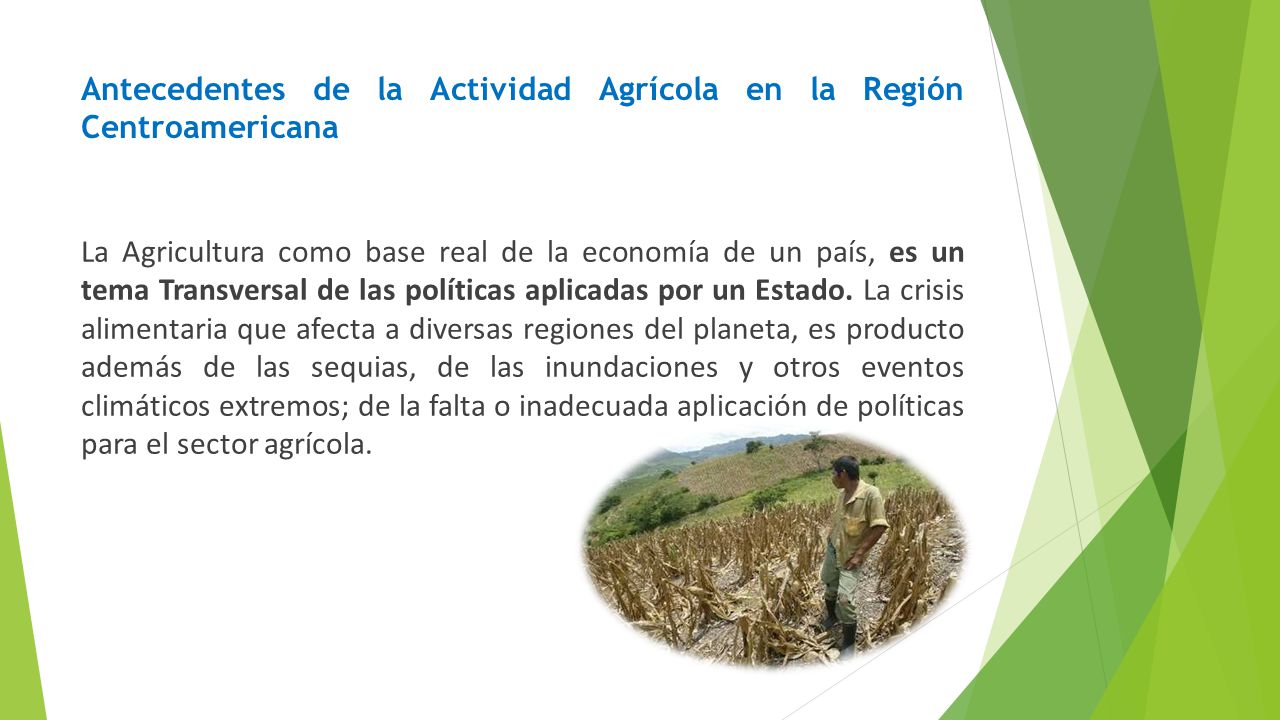 Antecedentes de la Actividad Agrícola en la Región Centroamericana

La Agricultura como base real de la economía de un país, es un tema Transversal de las políticas aplicadas por un Estado. La crisis alimentaria que afecta a diversas regiones del planeta, es producto además de las sequias, de las inundaciones y otros eventos climáticos extremos; de la falta o inadecuada aplicación de políticas para el sector agrícola.